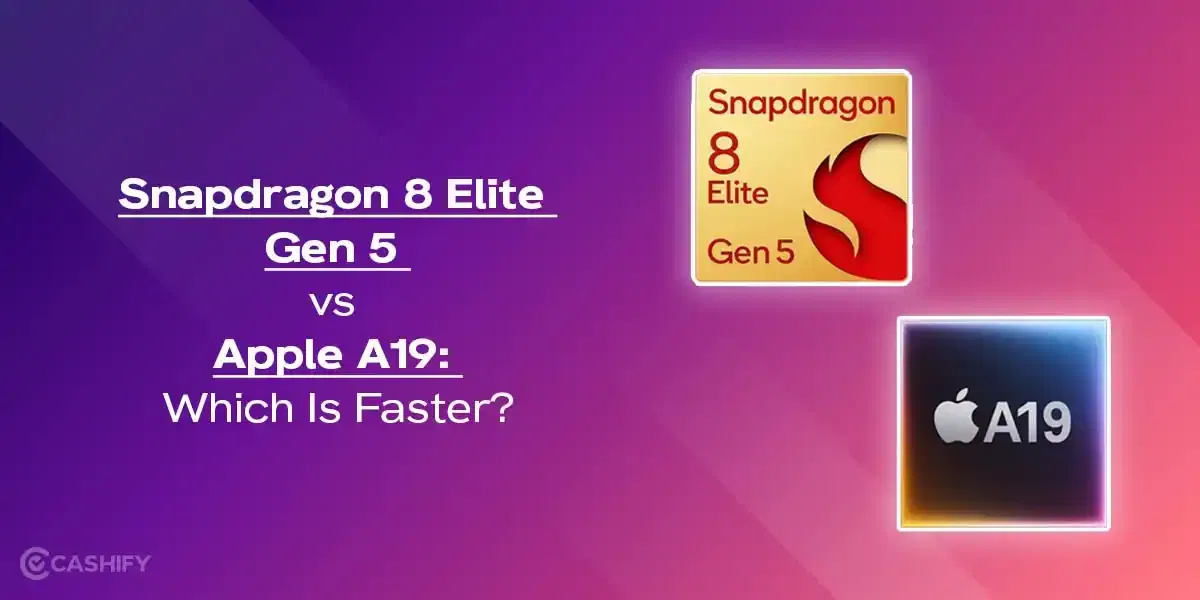 Snapdragon 8 Elite Gen 5
vs
Apple A19:
Which Is Faster?

Snapdragon
8
Elite
Gen 5

A19

CASHIFY